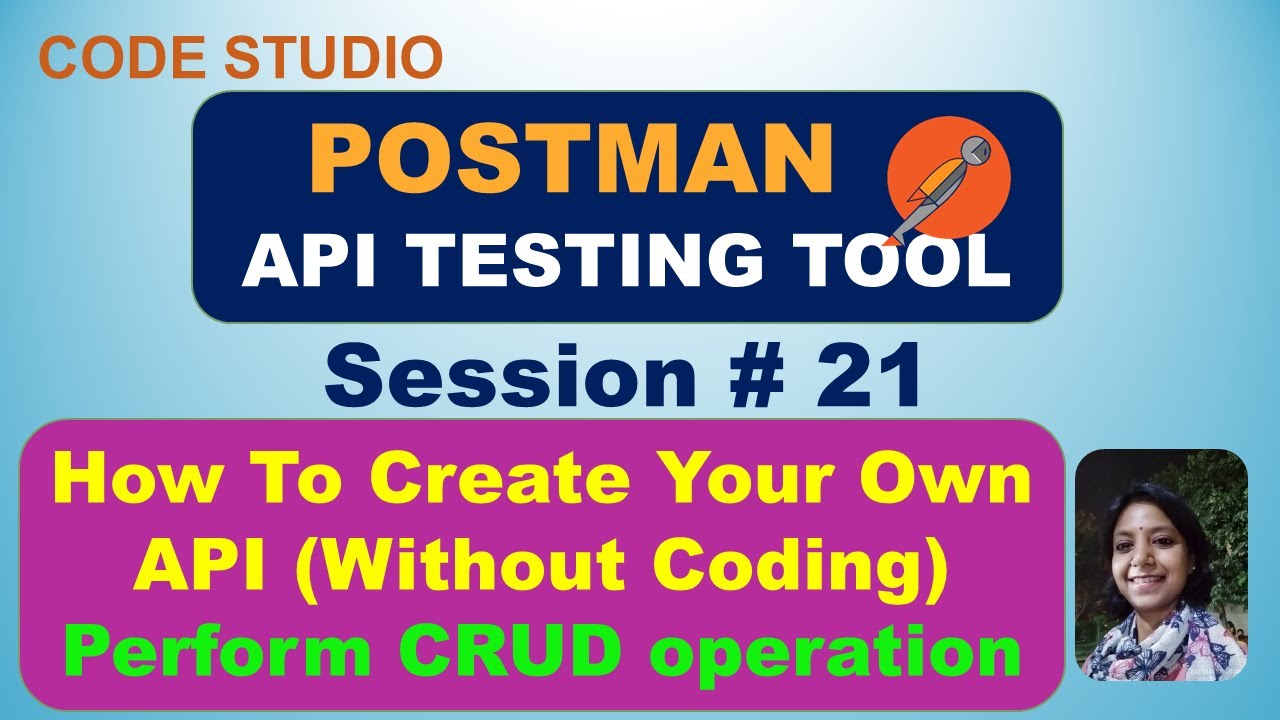 CODE STUDIO

POSTMAN
API TESTING TOOL

Session # 21

How To Create Your Own API (Without Coding)
Perform CRUD operation